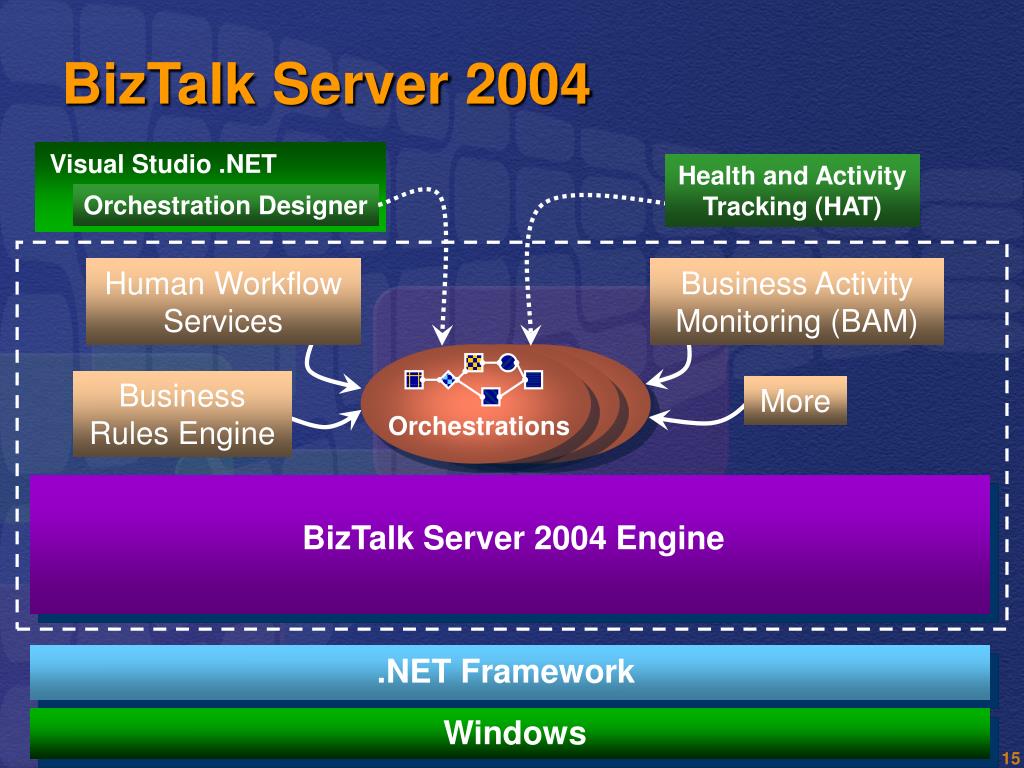 BizTalk Server 2004

Visual Studio .NET

Orchestration Designer

Health and Activity Tracking (HAT)

Human Workflow Services

Business Activity Monitoring (BAM)

Business Rules Engine

Orchestrations

More

BizTalk Server 2004 Engine

.NET Framework

Windows

15